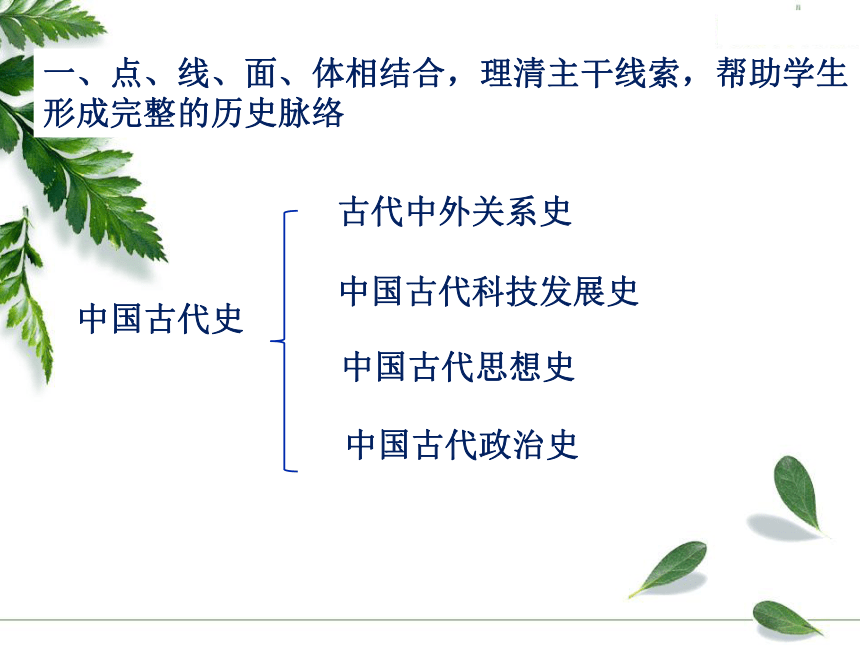 一、点、线、面、体相结合，理清主干线索，帮助学生形成完整的历史脉络

中国古代史

古代中外关系史

中国古代科技发展史

中国古代思想史

中国古代政治史